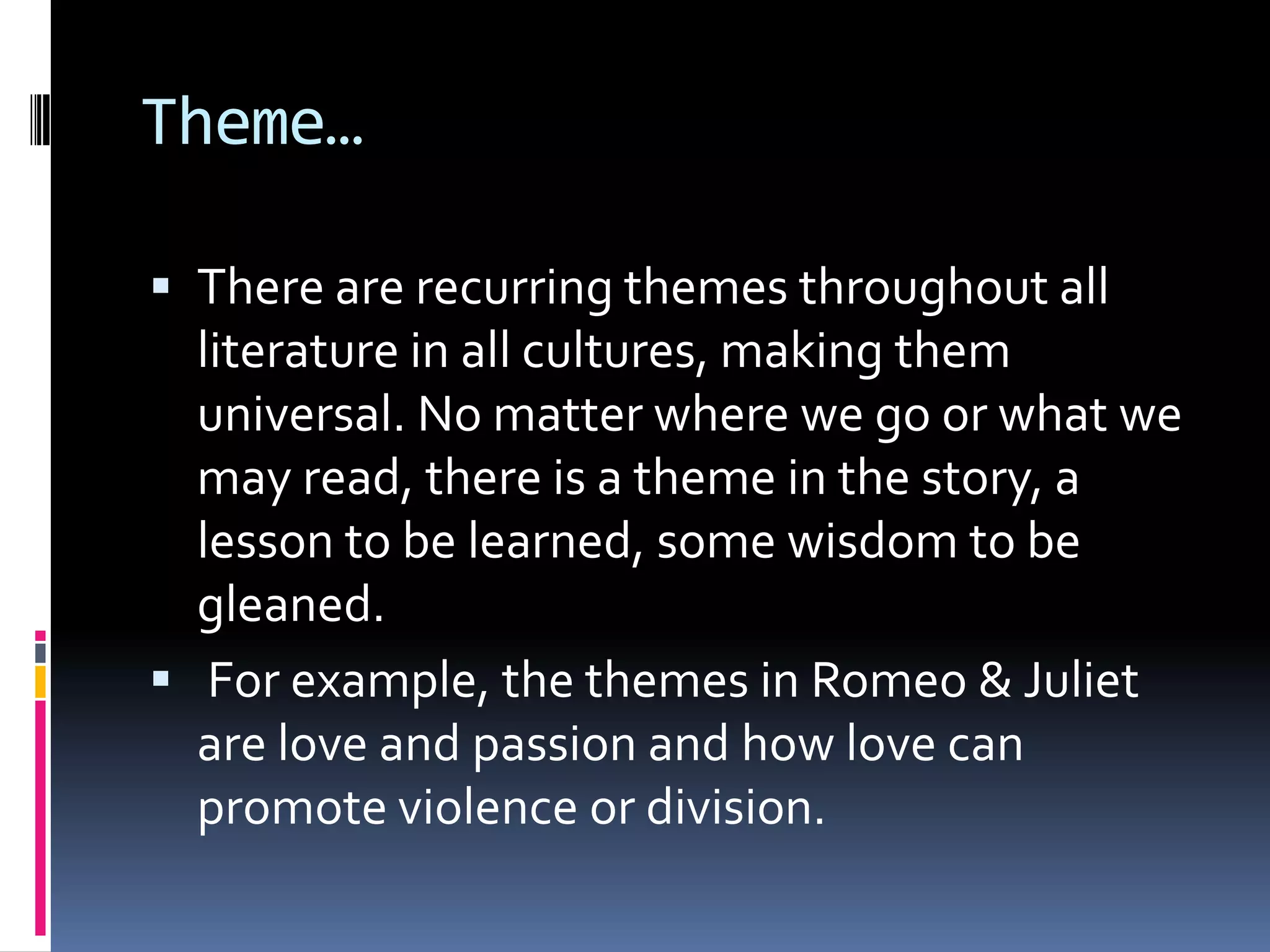 Theme…

▪ There are recurring themes throughout all literature in all cultures, making them universal. No matter where we go or what we may read, there is a theme in the story, a lesson to be learned, some wisdom to be gleaned.

▪ For example, the themes in Romeo & Juliet are love and passion and how love can promote violence or division.